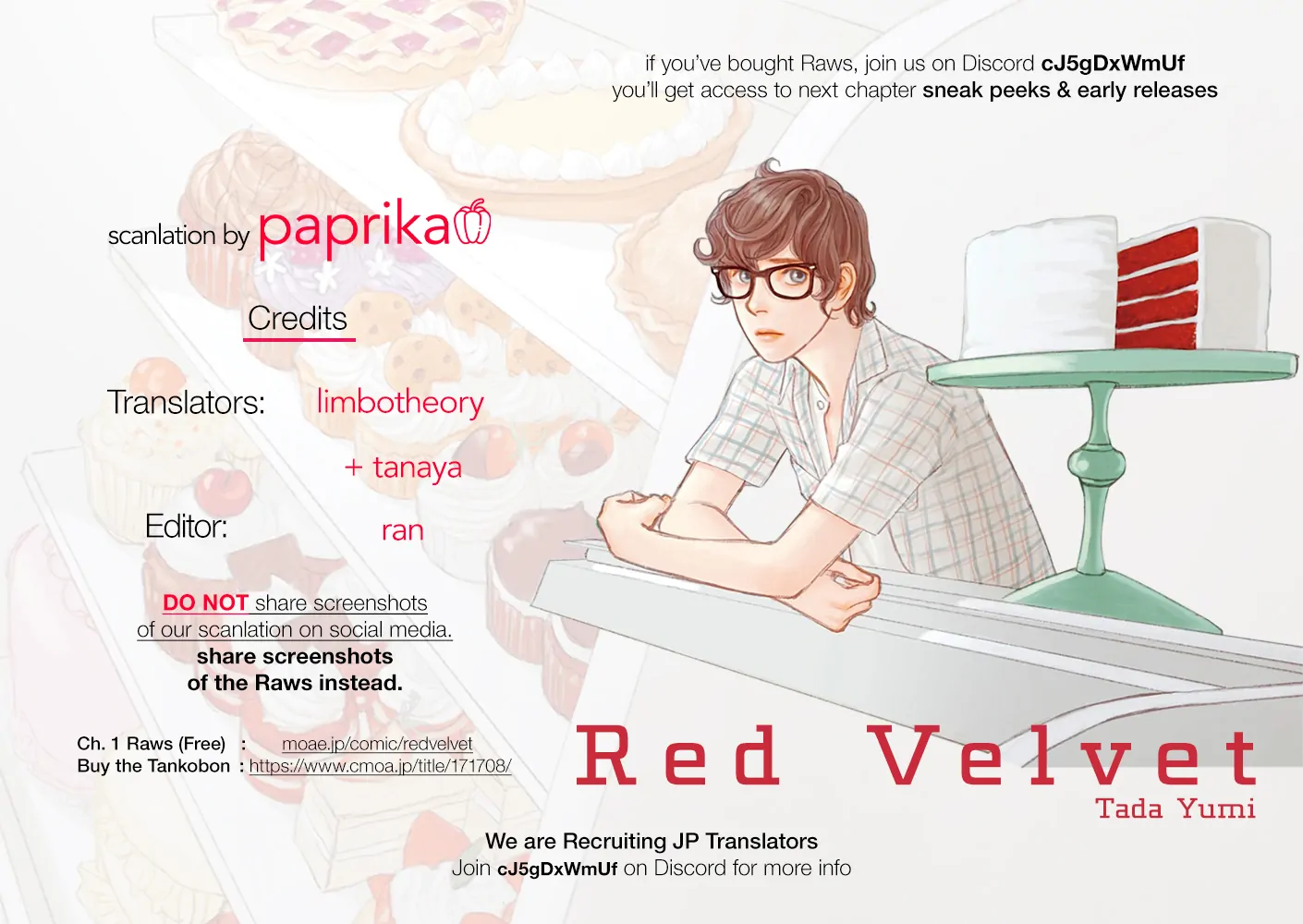 if you've bought Raws, join us on Discord cJ5gDxWmUf
you'll get access to next chapter sneak peeks & early releases

scanlation by paprika

Credits

Translators: limbotheory
+ tanaya

Editor: ran

DO NOT share screenshots of our scanlation on social media.
share screenshots of the Raws instead.

Ch. 1 Raws (Free) : moae.jp/comic/redvelvet
Buy the Tankobon : https://www.cmoa.jp/title/171708/

Red Velvet
Tada Yumi

We are Recruiting JP Translators
Join cJ5gDxWmUf on Discord for more info